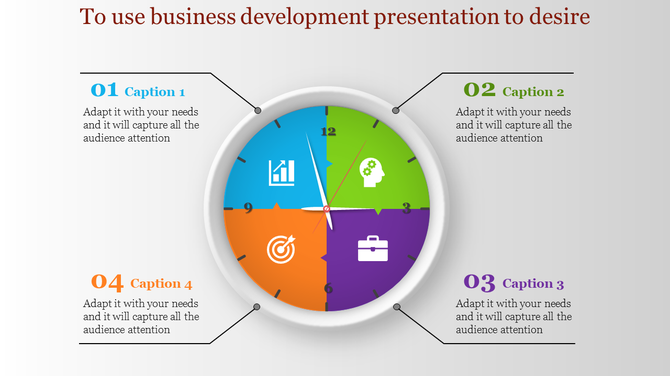 To use business development presentation to desire

01 Caption 1
Adapt it with your needs and it will capture all the audience attention

02 Caption 2
Adapt it with your needs and it will capture all the audience attention

12

9

3

6

04 Caption 4
Adapt it with your needs and it will capture all the audience attention

03 Caption 3
Adapt it with your needs and it will capture all the audience attention